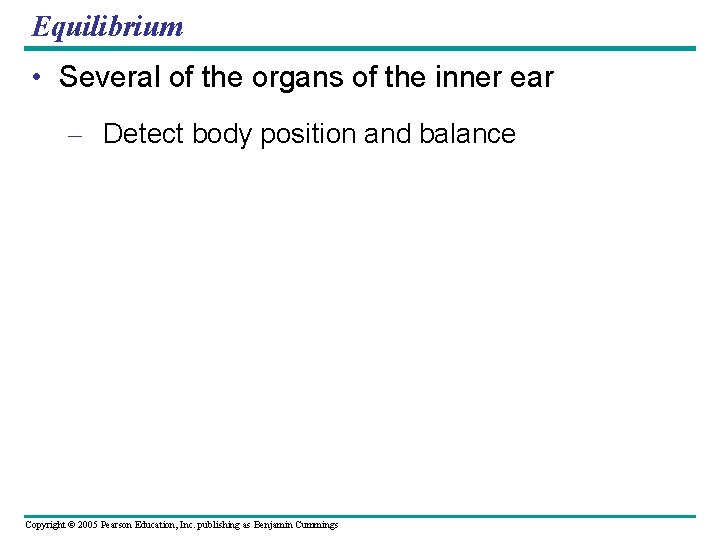 Equilibrium

• Several of the organs of the inner ear

– Detect body position and balance

Copyright © 2005 Pearson Education, Inc. publishing as Benjamin Cummings